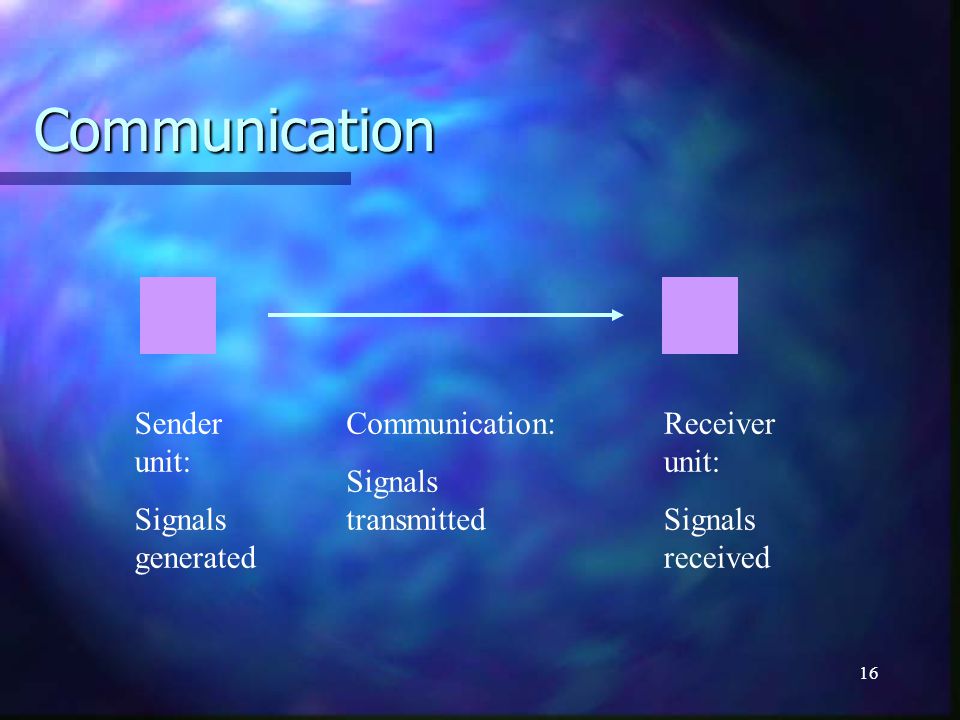 Communication

Sender unit:

Signals generated

Communication:

Signals transmitted

Receiver unit:

Signals received

16